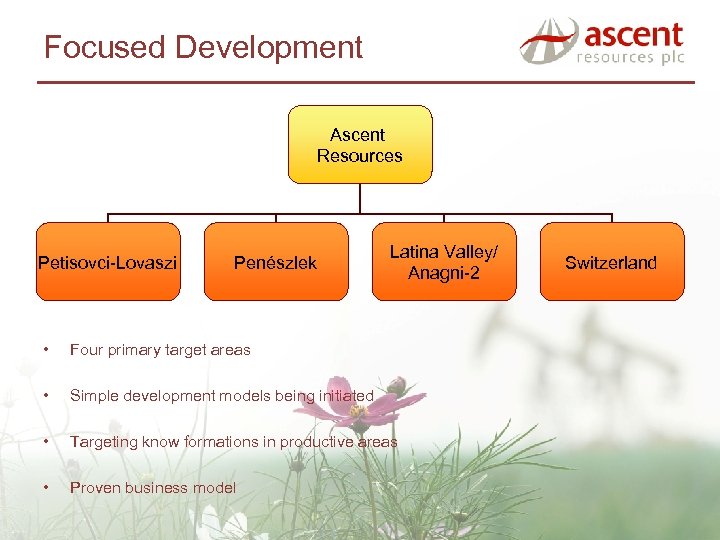 Focused Development

ascent resources plc

Ascent Resources

Petisovci-Lovaszi

Penészlek

Latina Valley/ Anagni-2

Switzerland

• Four primary target areas

• Simple development models being initiated

• Targeting know formations in productive areas

• Proven business model